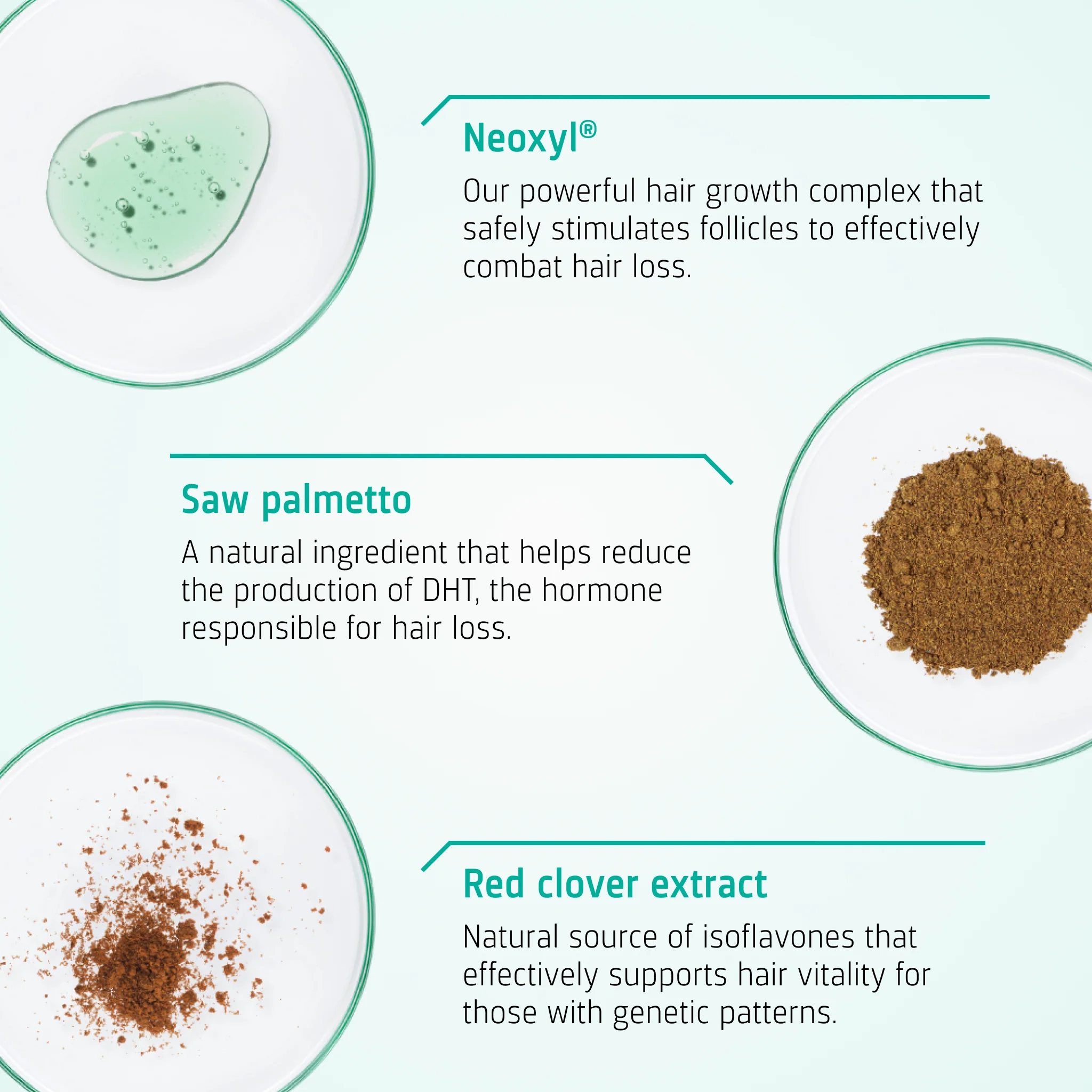 Neoxyl®

Our powerful hair growth complex that safely stimulates follicles to effectively combat hair loss.

Saw palmetto

A natural ingredient that helps reduce the production of DHT, the hormone responsible for hair loss.

Red clover extract

Natural source of isoflavones that effectively supports hair vitality for those with genetic patterns.